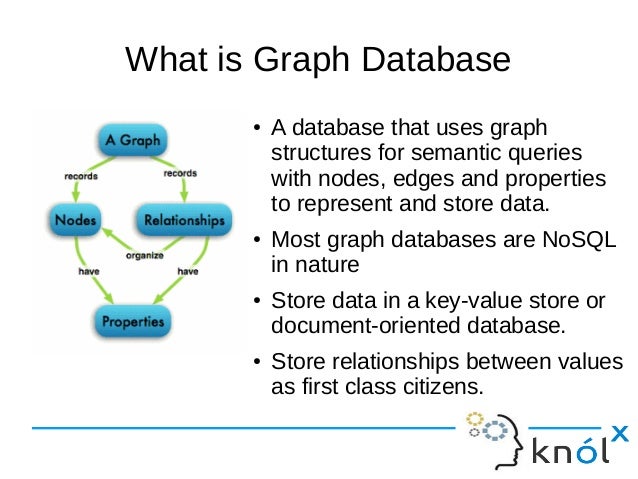 What is Graph Database

A Graph

records

records

Nodes

Relationships

organize

have

have

Properties

• A database that uses graph structures for semantic queries with nodes, edges and properties to represent and store data.

• Most graph databases are NoSQL in nature

• Store data in a key-value store or document-oriented database.

• Store relationships between values as first class citizens.

knólx